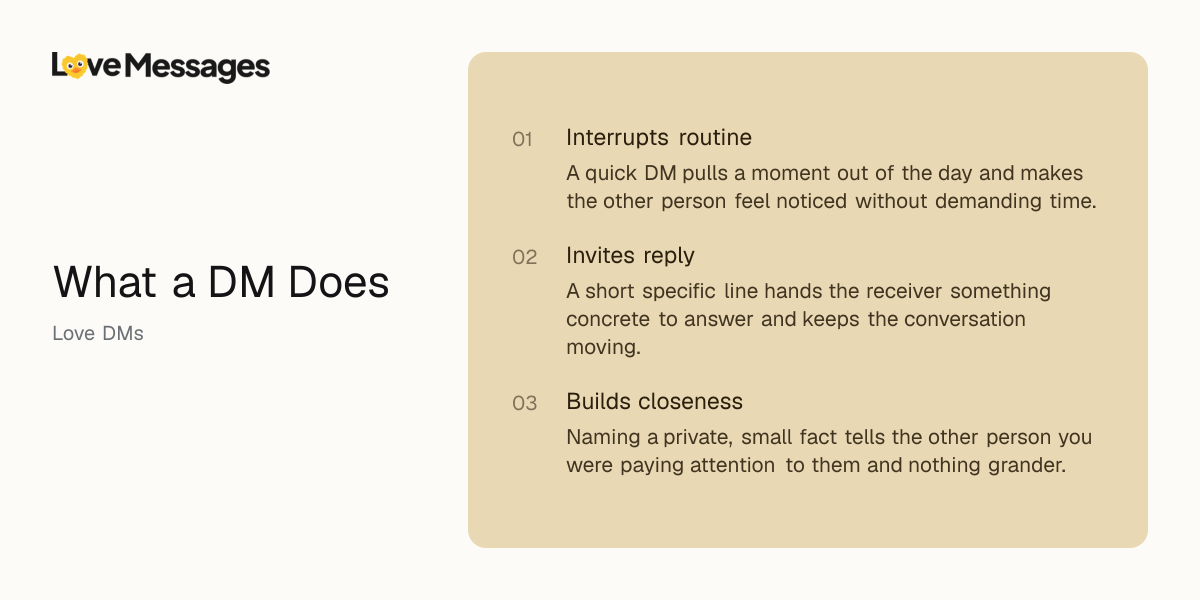 LoveMessages

What a DM Does

Love DMs

01 Interrupts routine

A quick DM pulls a moment out of the day and makes the other person feel noticed without demanding time.

02 Invites reply

A short specific line hands the receiver something concrete to answer and keeps the conversation moving.

03 Builds closeness

Naming a private, small fact tells the other person you were paying attention to them and nothing grander.